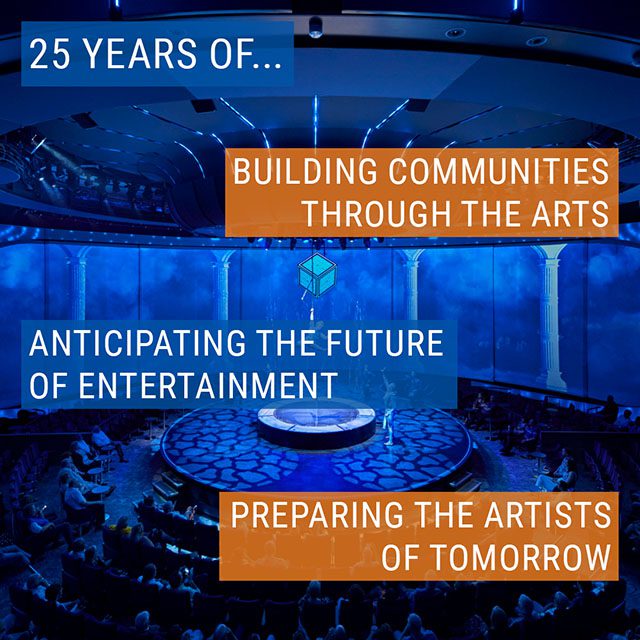 25 YEARS OF...

BUILDING COMMUNITIES THROUGH THE ARTS

ANTICIPATING THE FUTURE OF ENTERTAINMENT

PREPARING THE ARTISTS OF TOMORROW